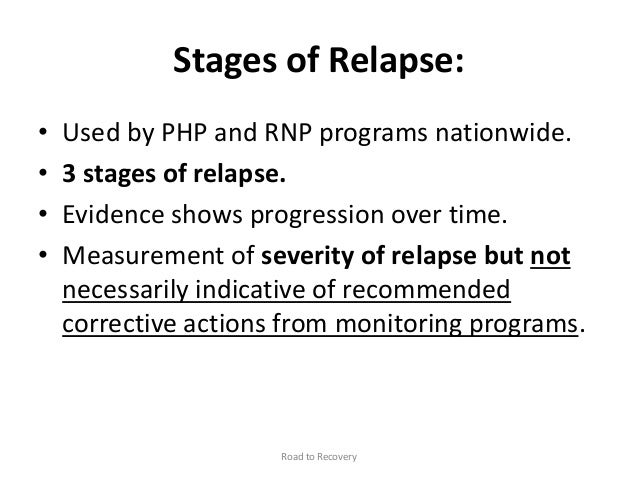 Stages of Relapse:

• Used by PHP and RNP programs nationwide.
• 3 stages of relapse.
• Evidence shows progression over time.
• Measurement of severity of relapse but not necessarily indicative of recommended corrective actions from monitoring programs.

Road to Recovery